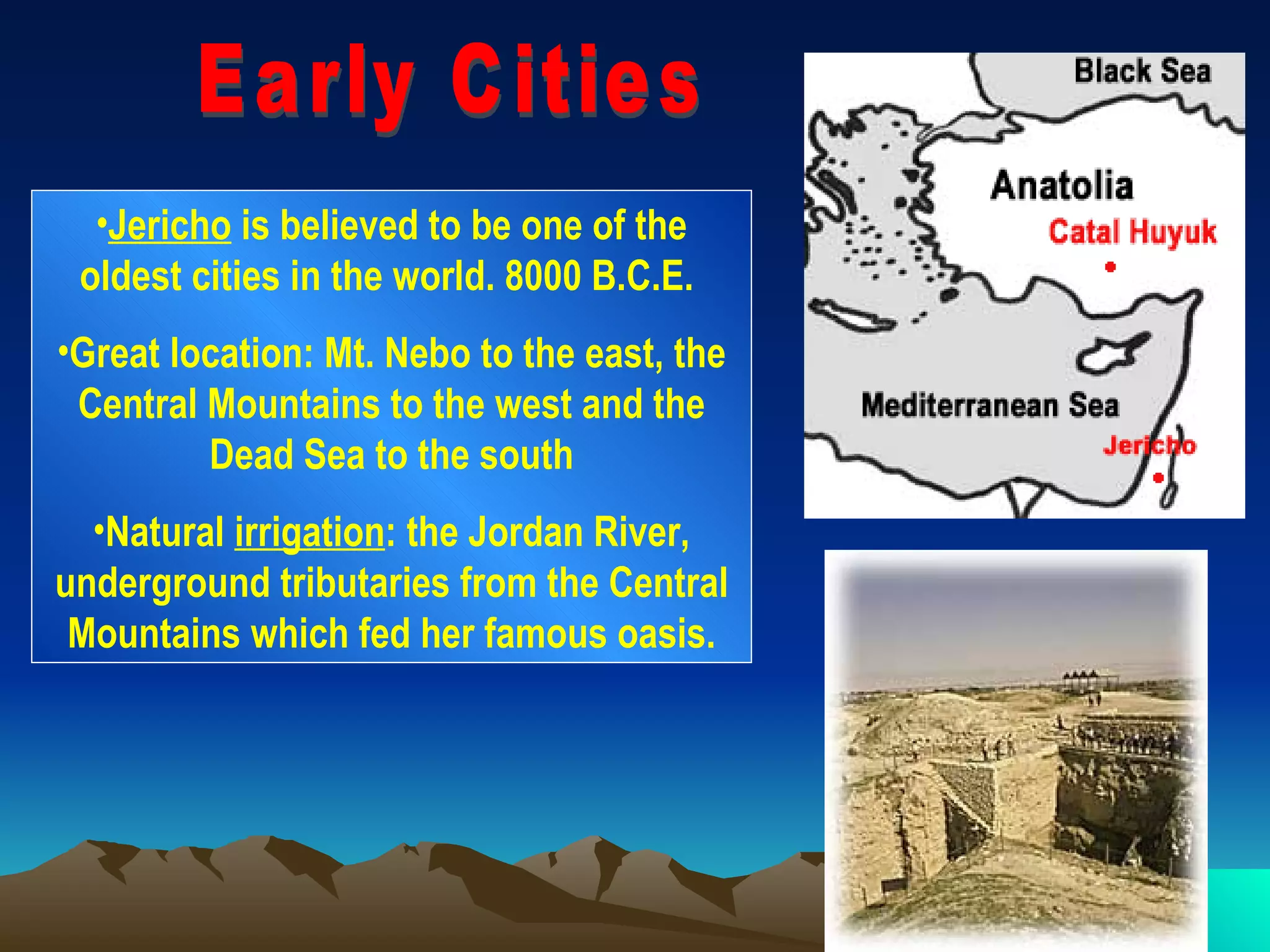 Early Cities

•Jericho is believed to be one of the oldest cities in the world. 8000 B.C.E.

•Great location: Mt. Nebo to the east, the Central Mountains to the west and the Dead Sea to the south

•Natural irrigation: the Jordan River, underground tributaries from the Central Mountains which fed her famous oasis.

Black Sea
Anatolia
Catal Huyuk
Mediterranean Sea
Jericho